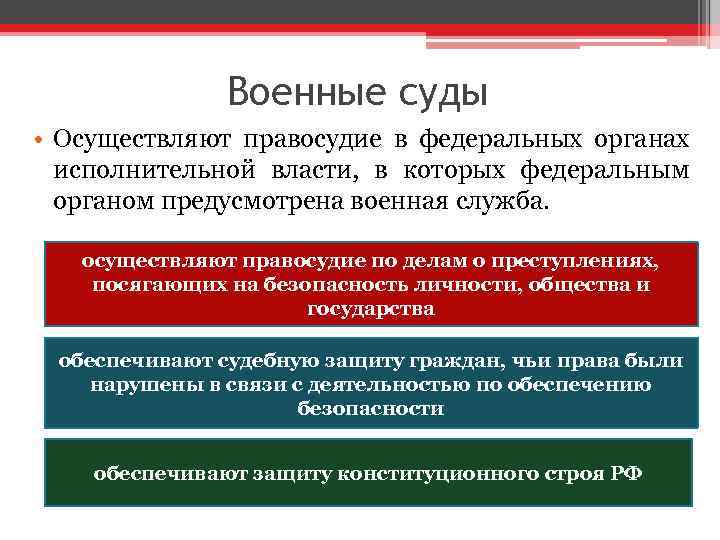 Военные суды

• Осуществляют правосудие в федеральных органах исполнительной власти, в которых федеральным органом предусмотрена военная служба.

осуществляют правосудие по делам о преступлениях, посягающих на безопасность личности, общества и государства

обеспечивают судебную защиту граждан, чьи права были нарушены в связи с деятельностью по обеспечению безопасности

обеспечивают защиту конституционного строя РФ